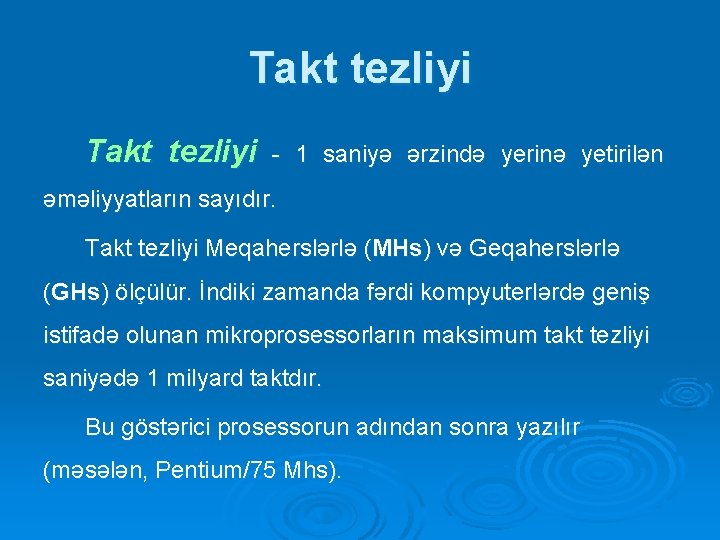 Takt tezliyi

Takt tezliyi - 1 saniyə ərzində yerinə yetirilən əməliyyatların sayıdır.

Takt tezliyi Meqaherslərlə (MHs) və Geqaherslərlə (GHs) ölçülür. İndiki zamanda fərdi kompyuterlərdə geniş istifadə olunan mikroprosessorların maksimum takt tezliyi saniyədə 1 milyard taktdır.

Bu göstərici prosessorun adından sonra yazılır (məsələn, Pentium/75 Mhs).